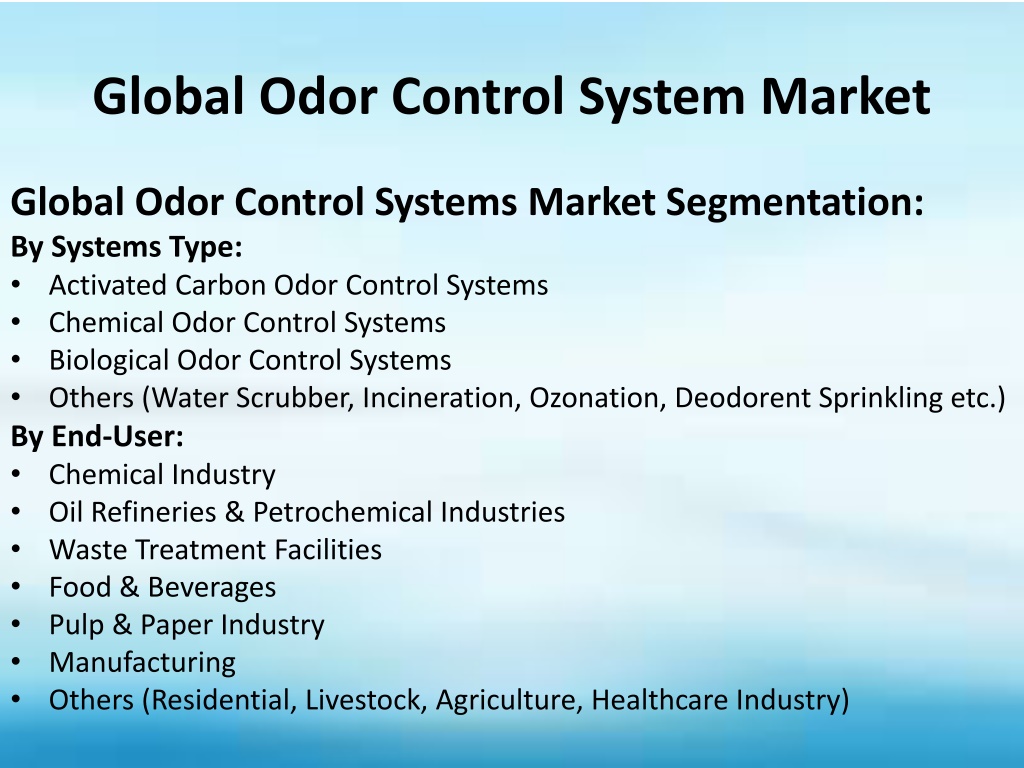 Global Odor Control System Market

Global Odor Control Systems Market Segmentation:
By Systems Type:
• Activated Carbon Odor Control Systems
• Chemical Odor Control Systems
• Biological Odor Control Systems
• Others (Water Scrubber, Incineration, Ozonation, Deodorent Sprinkling etc.)
By End-User:
• Chemical Industry
• Oil Refineries & Petrochemical Industries
• Waste Treatment Facilities
• Food & Beverages
• Pulp & Paper Industry
• Manufacturing
• Others (Residential, Livestock, Agriculture, Healthcare Industry)